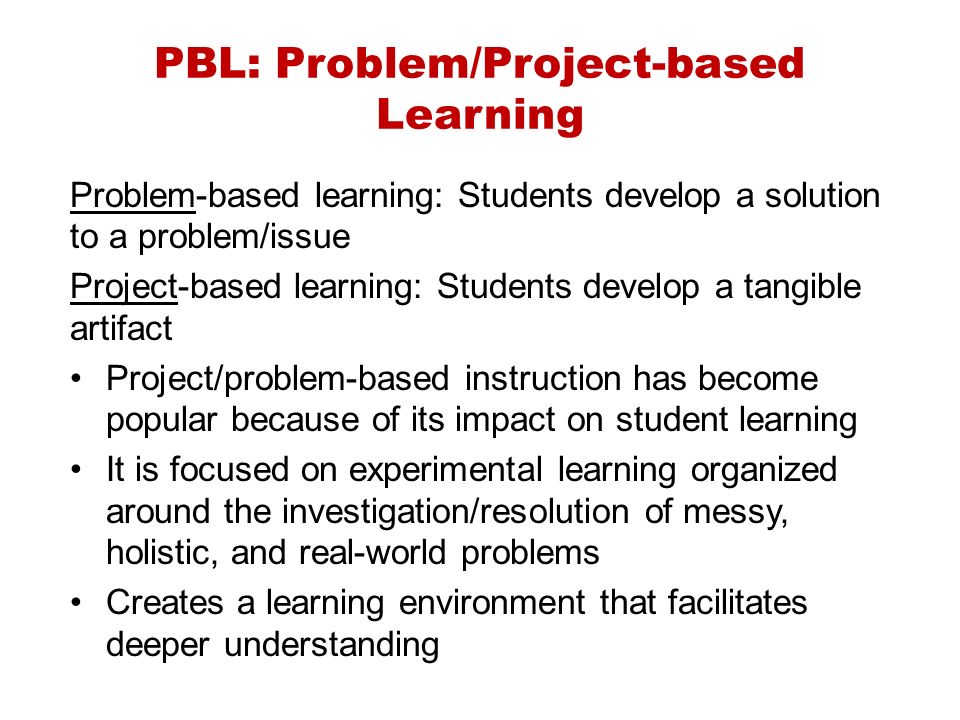 PBL: Problem/Project-based Learning

Problem-based learning: Students develop a solution to a problem/issue

Project-based learning: Students develop a tangible artifact

• Project/problem-based instruction has become popular because of its impact on student learning

• It is focused on experimental learning organized around the investigation/resolution of messy, holistic, and real-world problems

• Creates a learning environment that facilitates deeper understanding